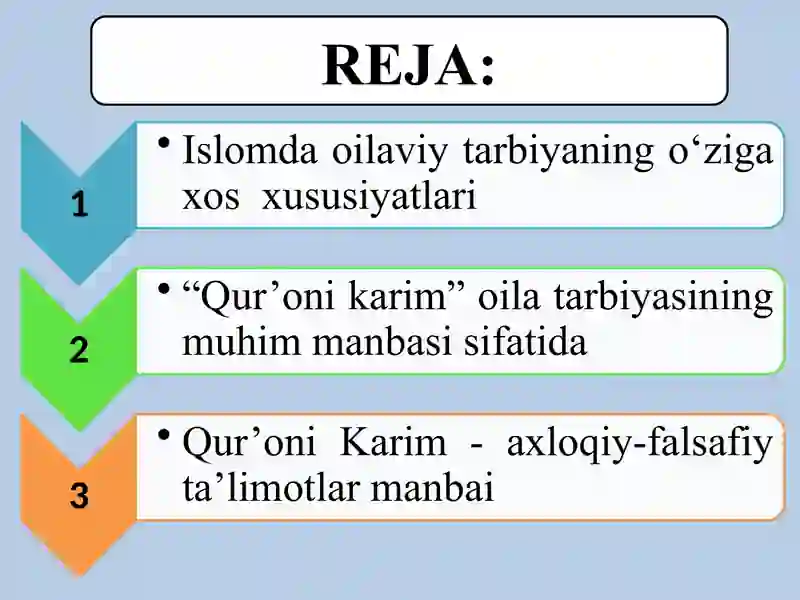 REJA:

1

• Islomda oilaviy tarbiyaning o‘ziga xos xususiyatlari

2

• “Qur’oni karim” oila tarbiyasining muhim manbasi sifatida

3

• Qur’oni Karim - axloqiy-falsafiy ta’limotlar manbai